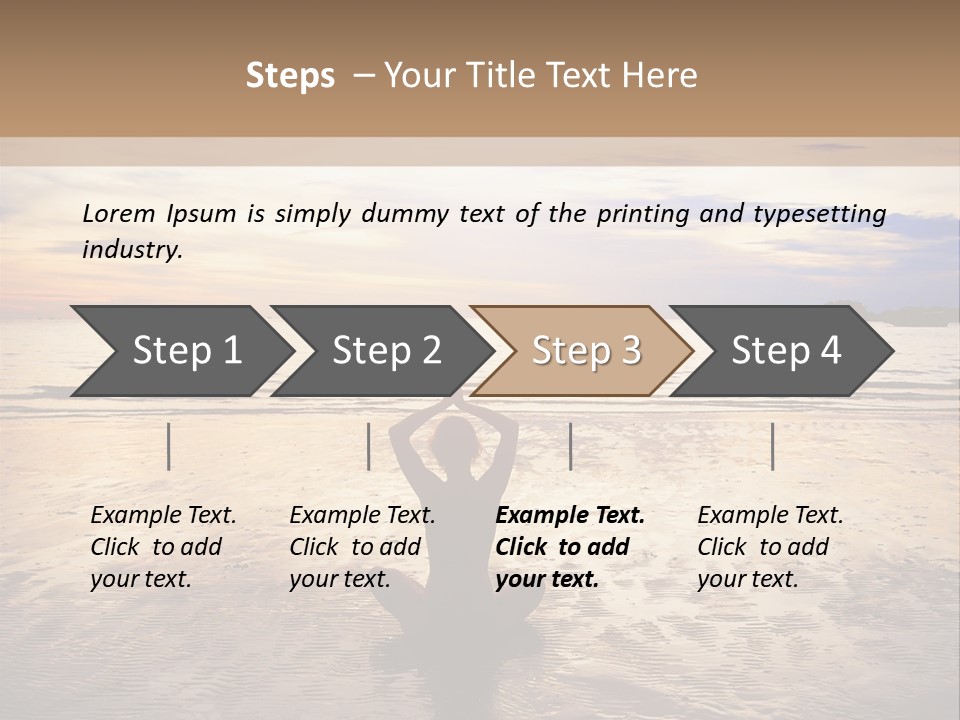 Steps – Your Title Text Here

Lorem Ipsum is simply dummy text of the printing and typesetting industry.

Step 1

Step 2

Step 3

Step 4

Example Text. Click to add your text.

Example Text. Click to add your text.

Example Text. Click to add your text.

Example Text. Click to add your text.